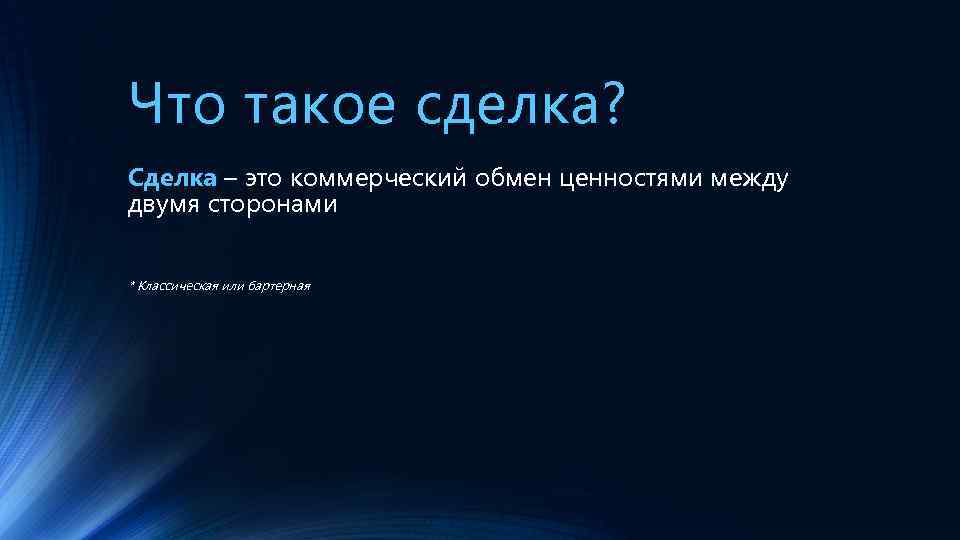 Что такое сделка?

Сделка – это коммерческий обмен ценностями между двумя сторонами

* Классическая или бартерная